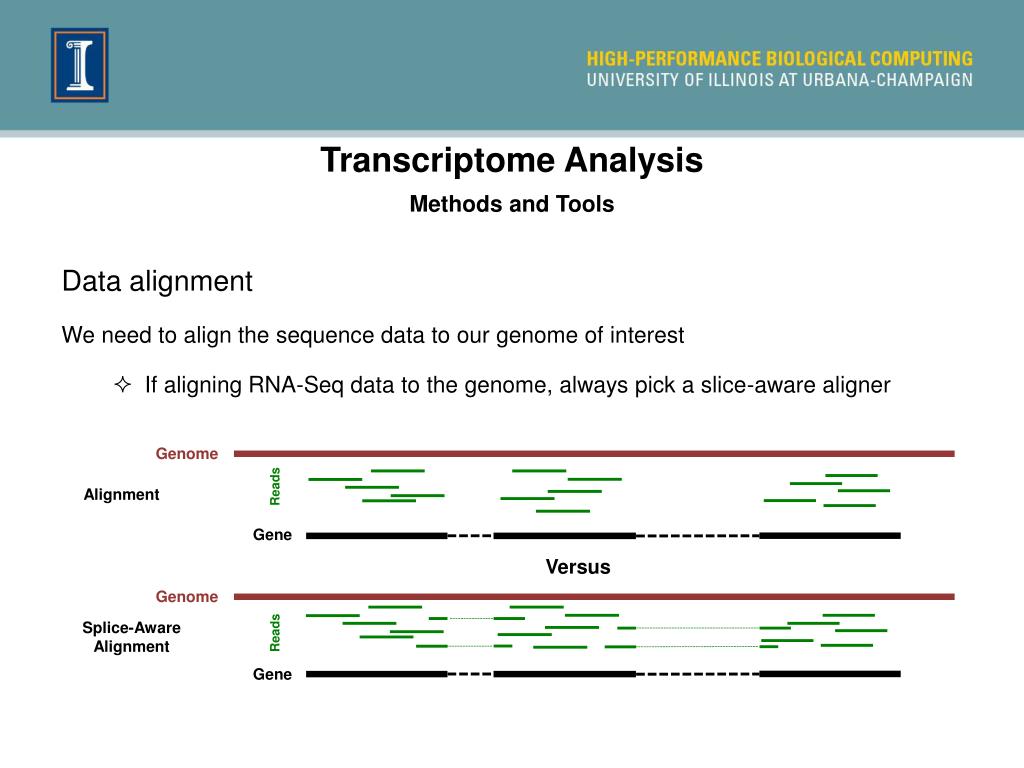 HIGH-PERFORMANCE BIOLOGICAL COMPUTING
UNIVERSITY OF ILLINOIS AT URBANA-CHAMPAIGN

Transcriptome Analysis

Methods and Tools

Data alignment

We need to align the sequence data to our genome of interest

✧ If aligning RNA-Seq data to the genome, always pick a slice-aware aligner

Genome

Alignment

Reads

Gene

Versus

Genome

Splice-Aware Alignment

Reads

Gene